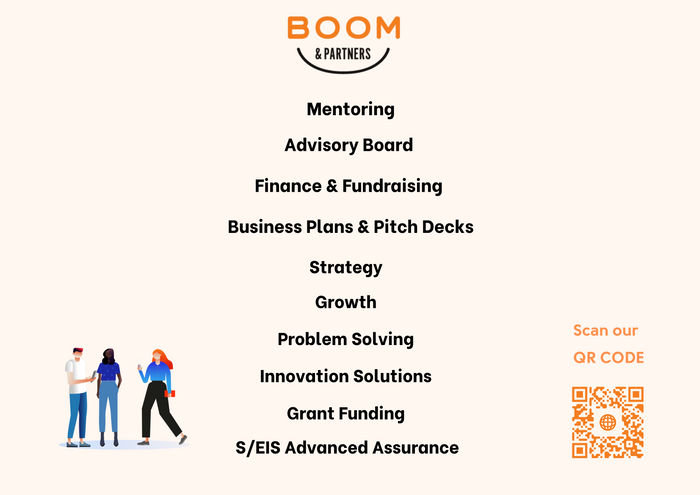 BOOM
& PARTNERS

Mentoring

Advisory Board

Finance & Fundraising

Business Plans & Pitch Decks

Strategy

Growth

Problem Solving

Innovation Solutions

Grant Funding

S/EIS Advanced Assurance

Scan our QR CODE